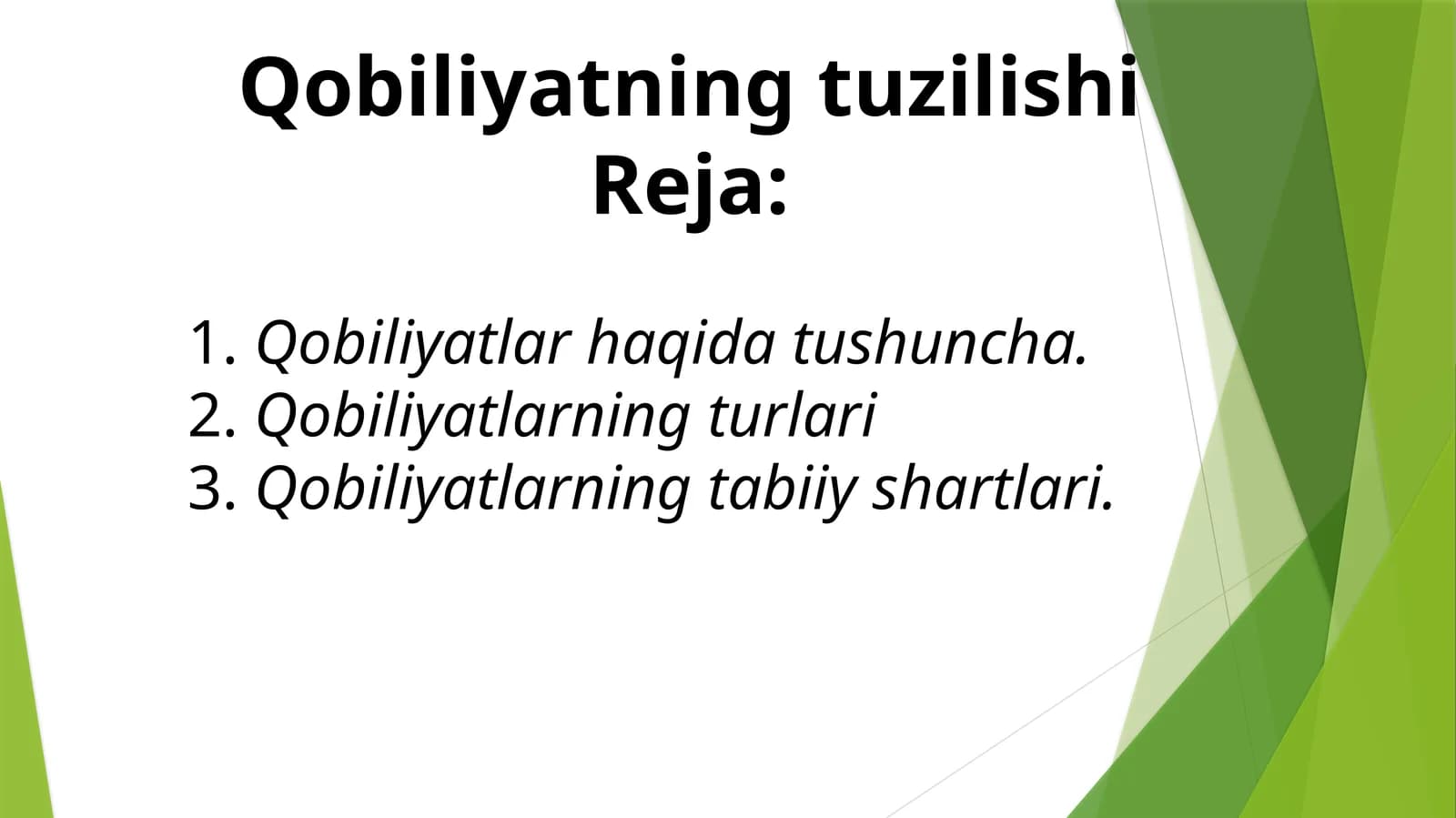 Qobiliyatning tuzilishi
Reja:

1. Qobiliyatlar haqida tushuncha.
2. Qobiliyatlarning turlari
3. Qobiliyatlarning tabiiy shartlari.